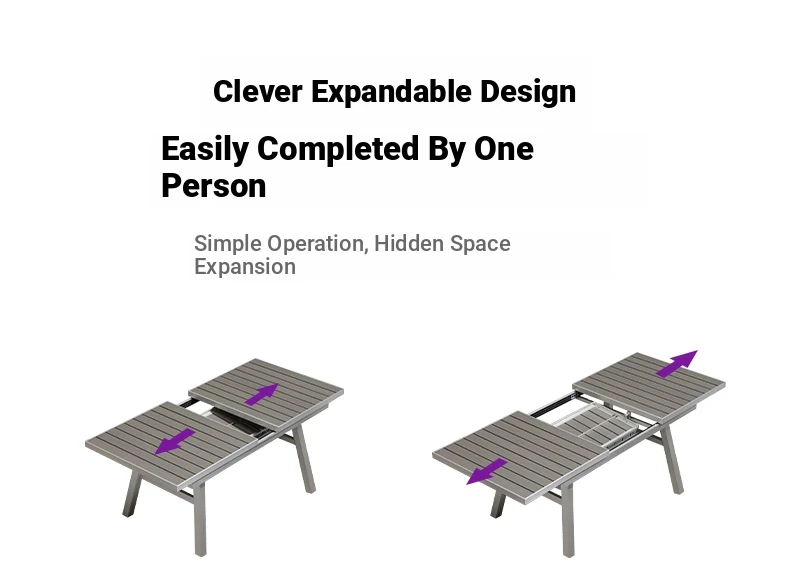 Clever Expandable Design

Easily Completed By One Person

Simple Operation, Hidden Space Expansion